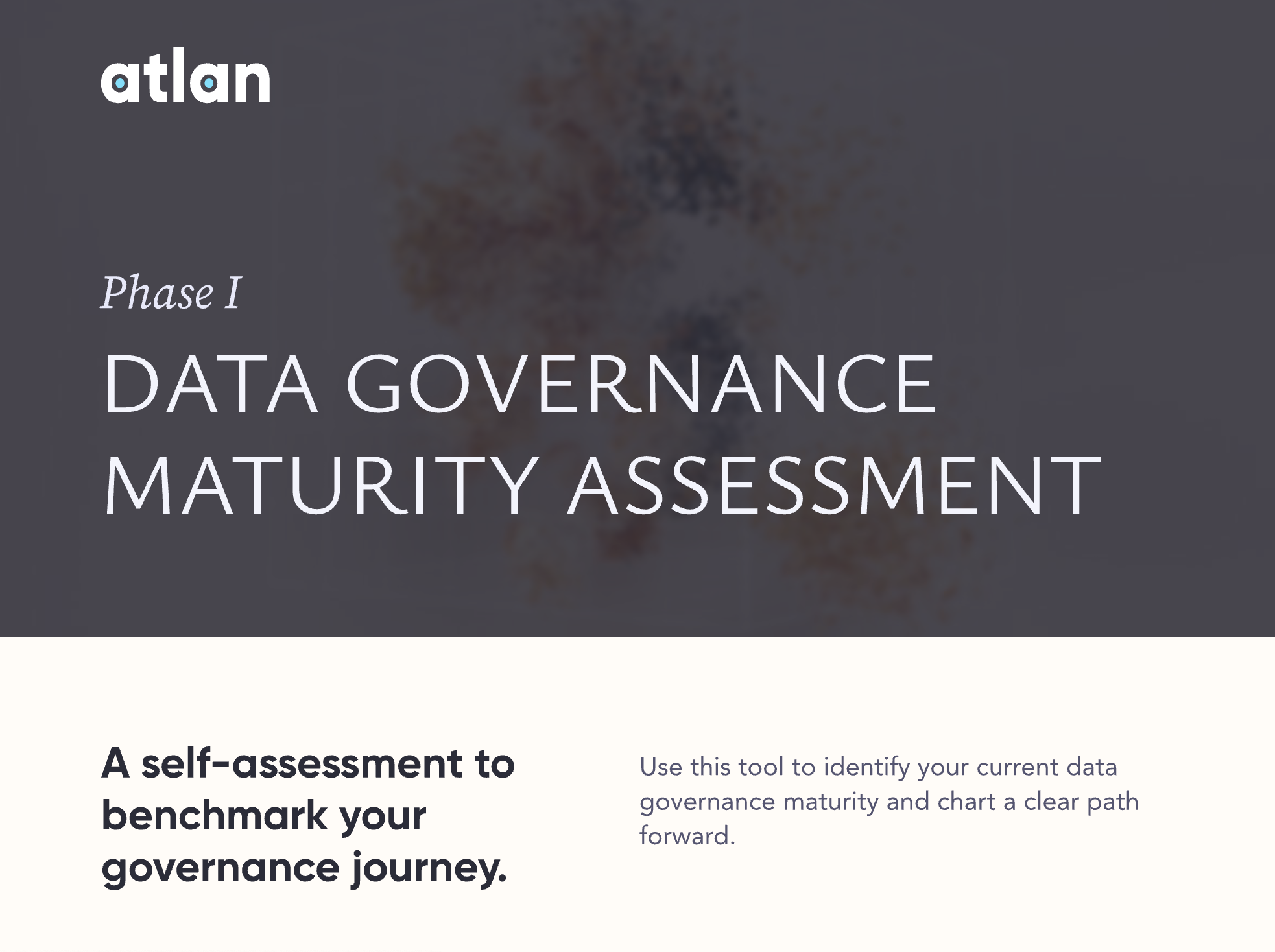 atlan

Phase I

DATA GOVERNANCE MATURITY ASSESSMENT

A self-assessment to benchmark your governance journey.

Use this tool to identify your current data governance maturity and chart a clear path forward.